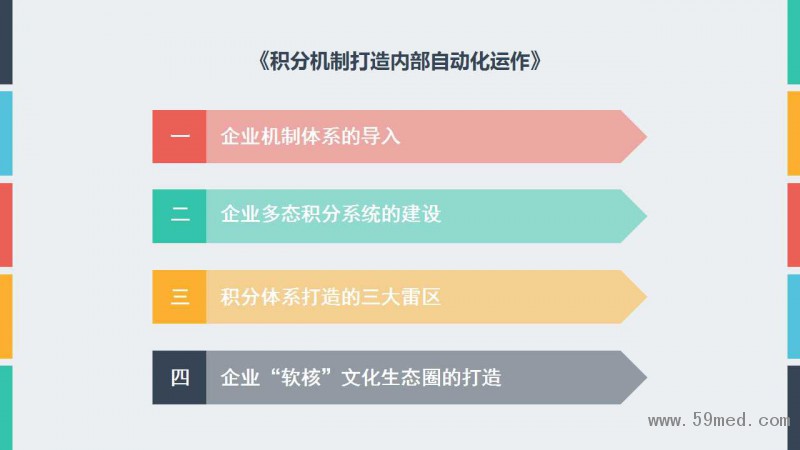 《积分机制打造内部自动化运作》

一 企业机制体系的导入

二 企业多态积分系统的建设

三 积分体系打造的三大雷区

四 企业“软核”文化生态圈的打造

www.59med.com